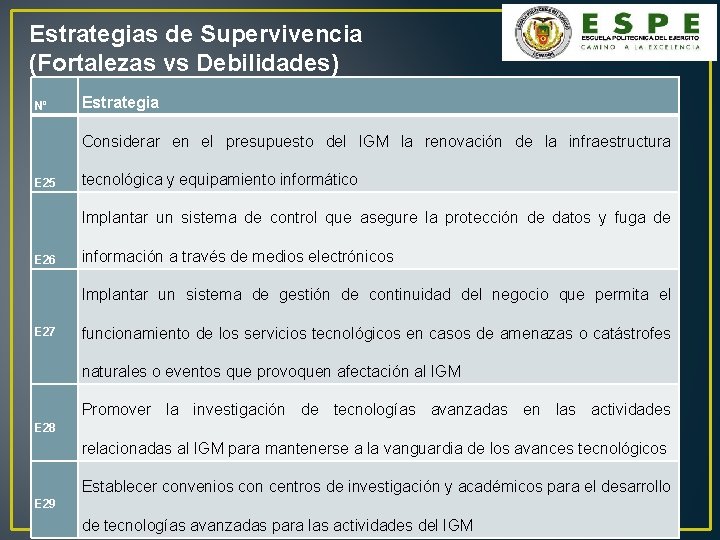 Estrategias de Supervivencia
(Fortalezas vs Debilidades)

ESPE
ESCUELA POLITECNICA DEL EJERCITO
CAMINO A LA EXCELENCIA

| Nº | Estrategia |
|---|---|
| E25 | Considerar en el presupuesto del IGM la renovación de la infraestructura tecnológica y equipamiento informático |
| E26 | Implantar un sistema de control que asegure la protección de datos y fuga de información a través de medios electrónicos |
| E27 | Implantar un sistema de gestión de continuidad del negocio que permita el funcionamiento de los servicios tecnológicos en casos de amenazas o catástrofes naturales o eventos que provoquen afectación al IGM |
| E28 | Promover la investigación de tecnologías avanzadas en las actividades relacionadas al IGM para mantenerse a la vanguardia de los avances tecnológicos |
| E29 | Establecer convenios con centros de investigación y académicos para el desarrollo de tecnologías avanzadas para las actividades del IGM |